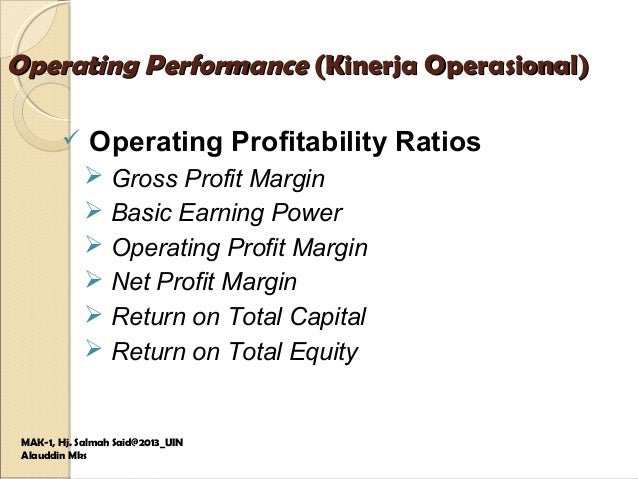 Operating Performance (Kinerja Operasional)

✓ Operating Profitability Ratios
➢ Gross Profit Margin
➢ Basic Earning Power
➢ Operating Profit Margin
➢ Net Profit Margin
➢ Return on Total Capital
➢ Return on Total Equity

MAK-1, Hj. Salmah Said@2013_UIN Alauddin Mks